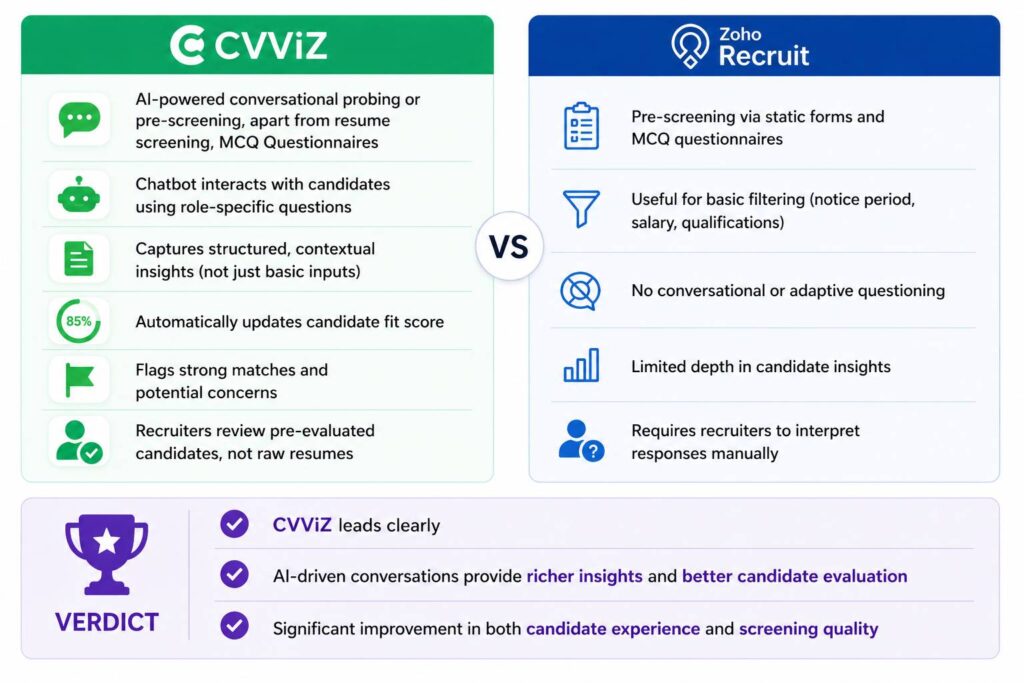 CVViZ

AI-powered conversational probing or pre-screening, apart from resume screening, MCQ Questionnaires

Chatbot interacts with candidates using role-specific questions

Captures structured, contextual insights (not just basic inputs)

85%

Automatically updates candidate fit score

Flags strong matches and potential concerns

Recruiters review pre-evaluated candidates, not raw resumes

VS

Zoho Recruit

Pre-screening via static forms and MCQ questionnaires

Useful for basic filtering (notice period, salary, qualifications)

No conversational or adaptive questioning

Limited depth in candidate insights

Requires recruiters to interpret responses manually

VERDICT

CVViZ leads clearly

AI-driven conversations provide richer insights and better candidate evaluation

Significant improvement in both candidate experience and screening quality